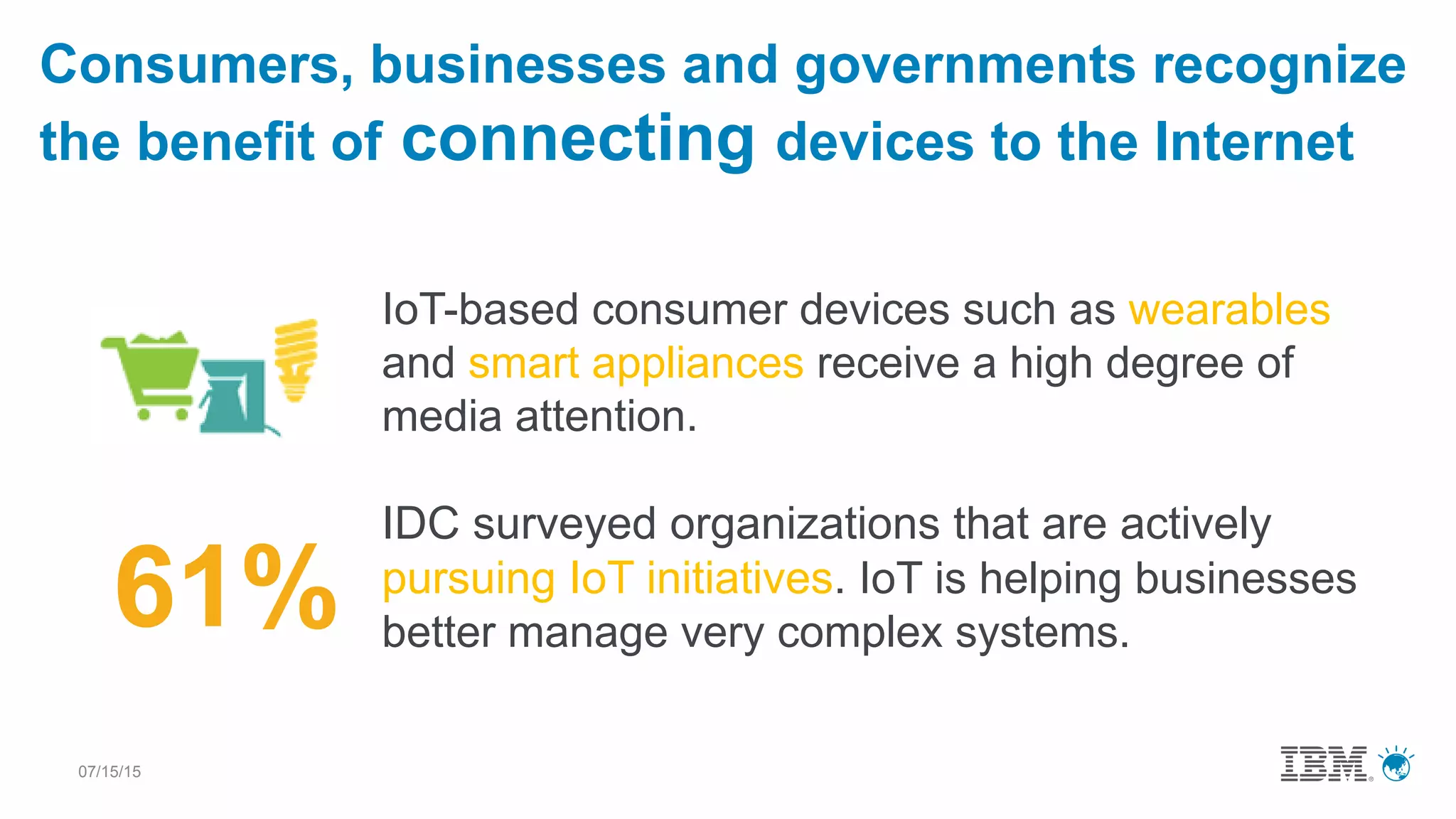 Consumers, businesses and governments recognize the benefit of connecting devices to the Internet

IoT-based consumer devices such as wearables and smart appliances receive a high degree of media attention.

61%

IDC surveyed organizations that are actively pursuing IoT initiatives. IoT is helping businesses better manage very complex systems.

07/15/15

IBM